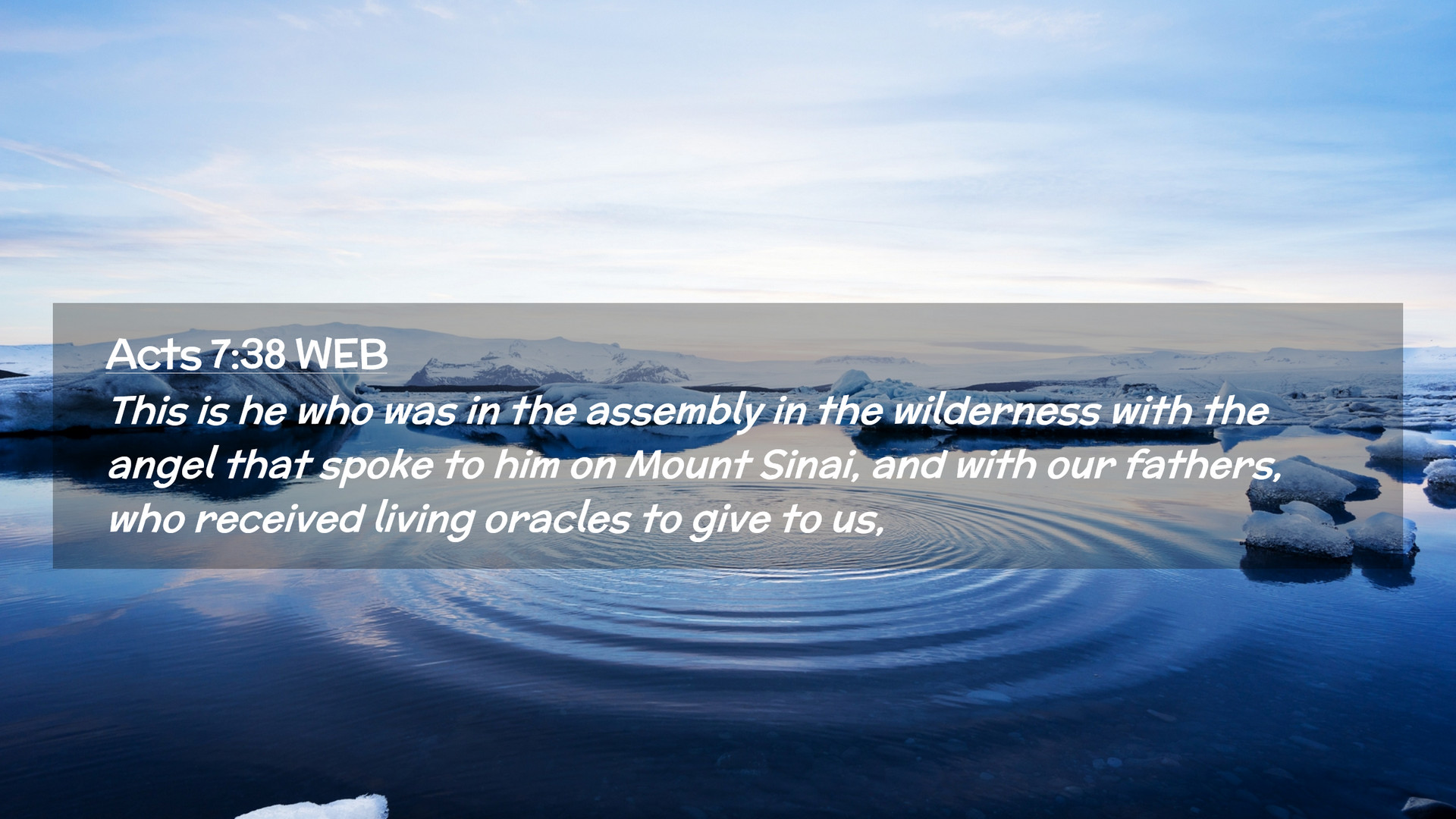 Acts 7:38 WEB

This is he who was in the assembly in the wilderness with the angel that spoke to him on Mount Sinai, and with our fathers, who received living oracles to give to us,